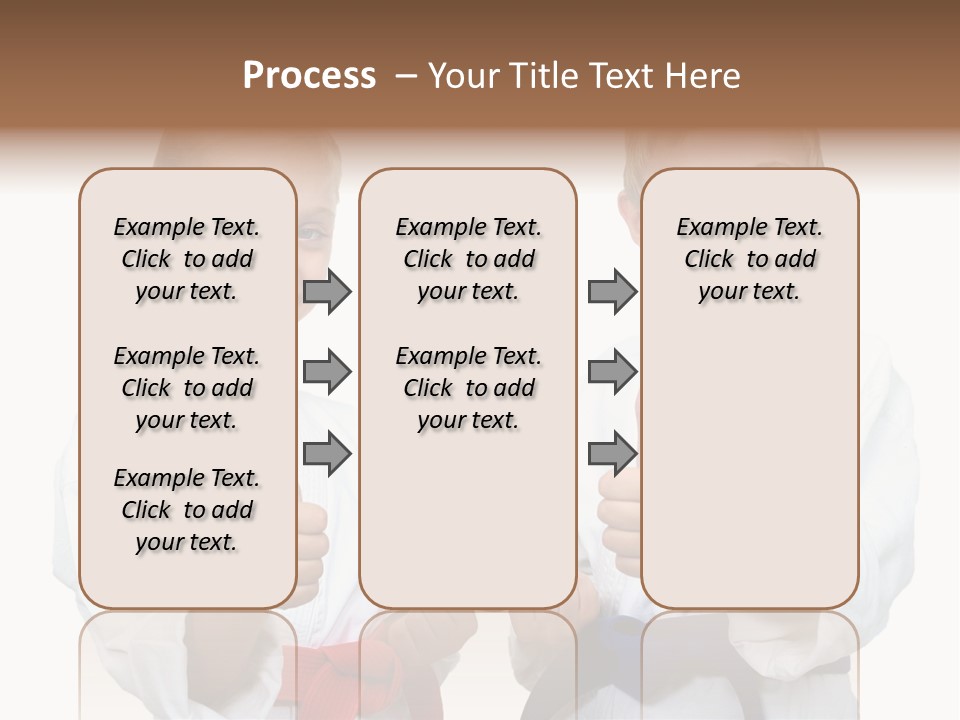 Process – Your Title Text Here

Example Text. Click to add your text.

Example Text. Click to add your text.

Example Text. Click to add your text.

Example Text. Click to add your text.

Example Text. Click to add your text.

Example Text. Click to add your text.